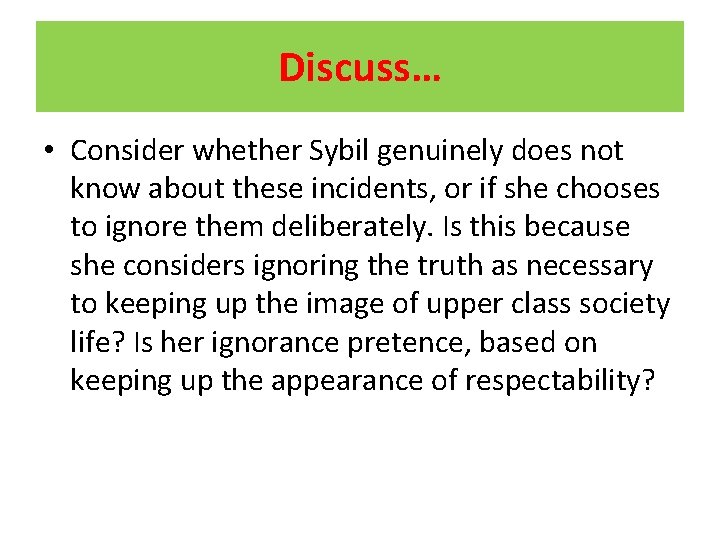 Discuss…

• Consider whether Sybil genuinely does not know about these incidents, or if she chooses to ignore them deliberately. Is this because she considers ignoring the truth as necessary to keeping up the image of upper class society life? Is her ignorance pretence, based on keeping up the appearance of respectability?